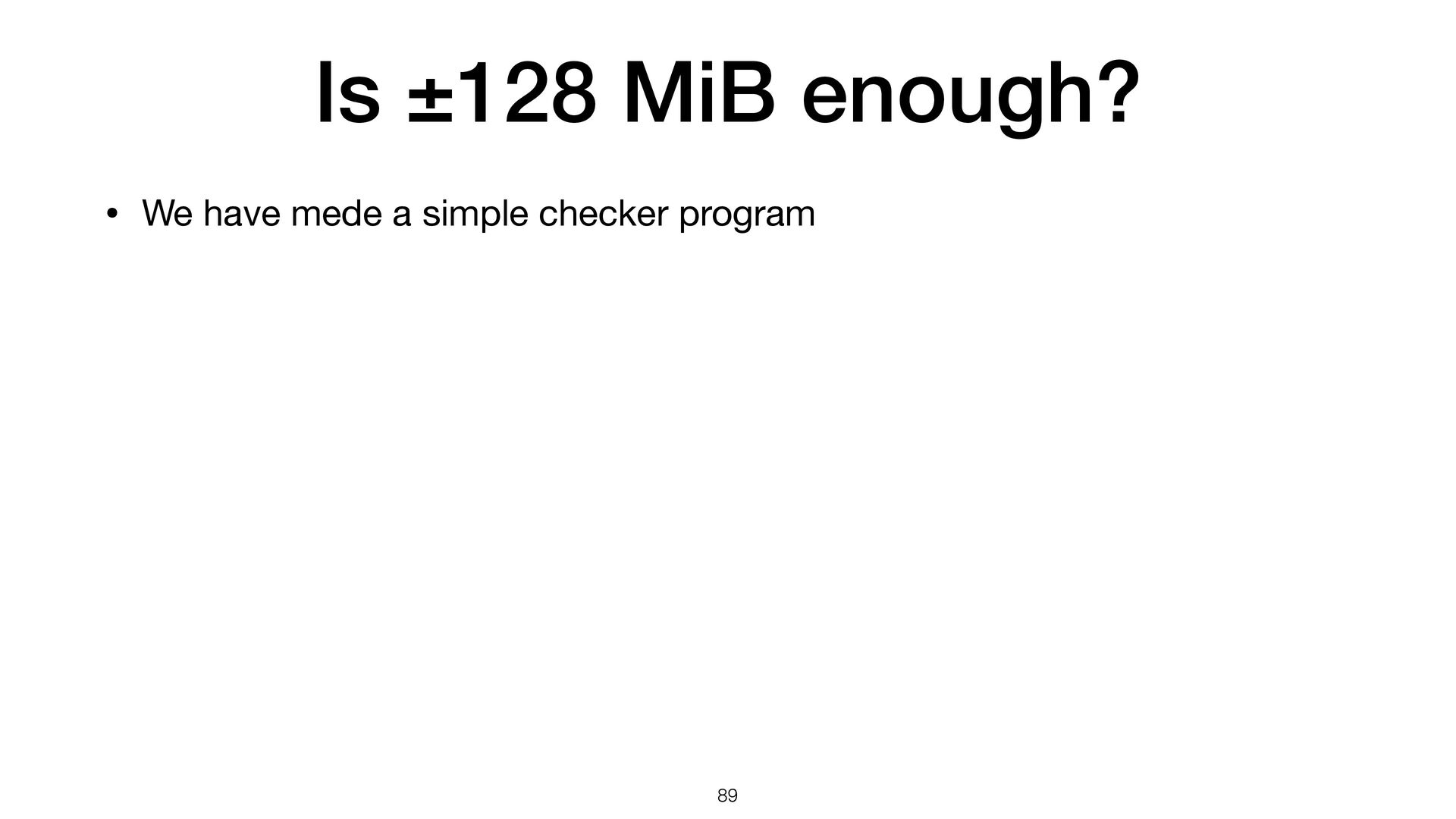 Is ±128 MiB enough?

• We have mede a simple checker program

89